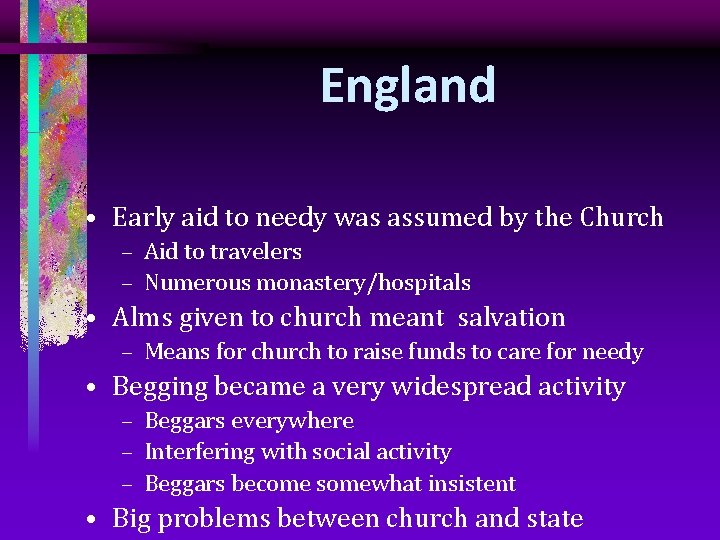 England

• Early aid to needy was assumed by the Church
  – Aid to travelers
  – Numerous monastery/hospitals
• Alms given to church meant salvation
  – Means for church to raise funds to care for needy
• Begging became a very widespread activity
  – Beggars everywhere
  – Interfering with social activity
  – Beggars become somewhat insistent
• Big problems between church and state